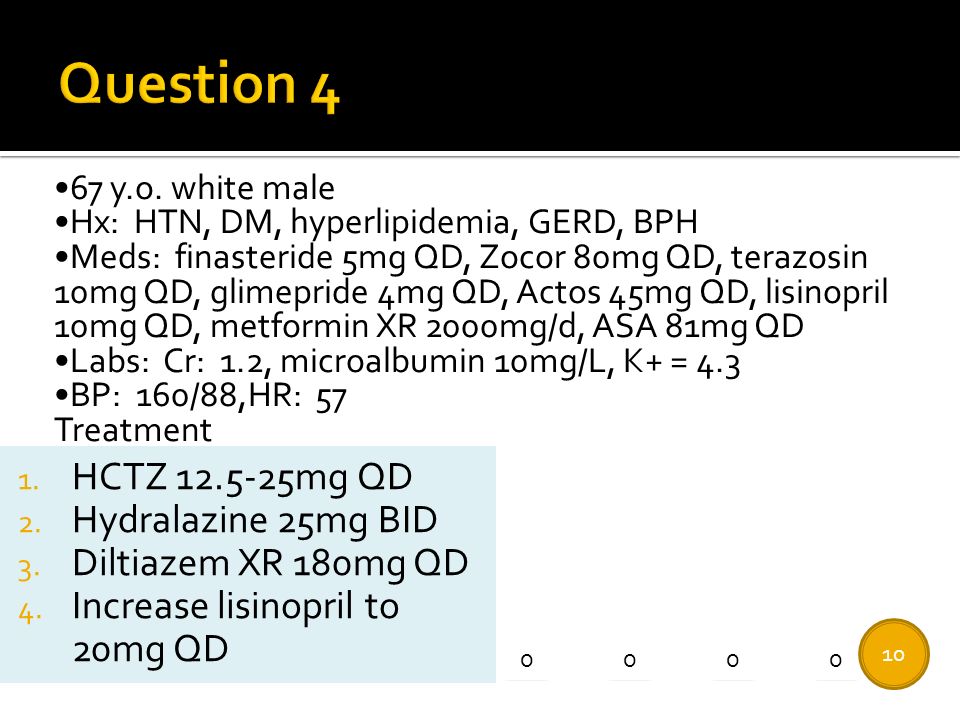 Question 4

•67 y.o. white male
•Hx: HTN, DM, hyperlipidemia, GERD, BPH
•Meds: finasteride 5mg QD, Zocor 80mg QD, terazosin 10mg QD, glimepride 4mg QD, Actos 45mg QD, lisinopril 10mg QD, metformin XR 2000mg/d, ASA 81mg QD
•Labs: Cr: 1.2, microalbumin 10mg/L, K+ = 4.3
•BP: 160/88,HR: 57
Treatment

1. HCTZ 12.5-25mg QD
2. Hydralazine 25mg BID
3. Diltiazem XR 180mg QD
4. Increase lisinopril to 20mg QD

0 0 0 0

10